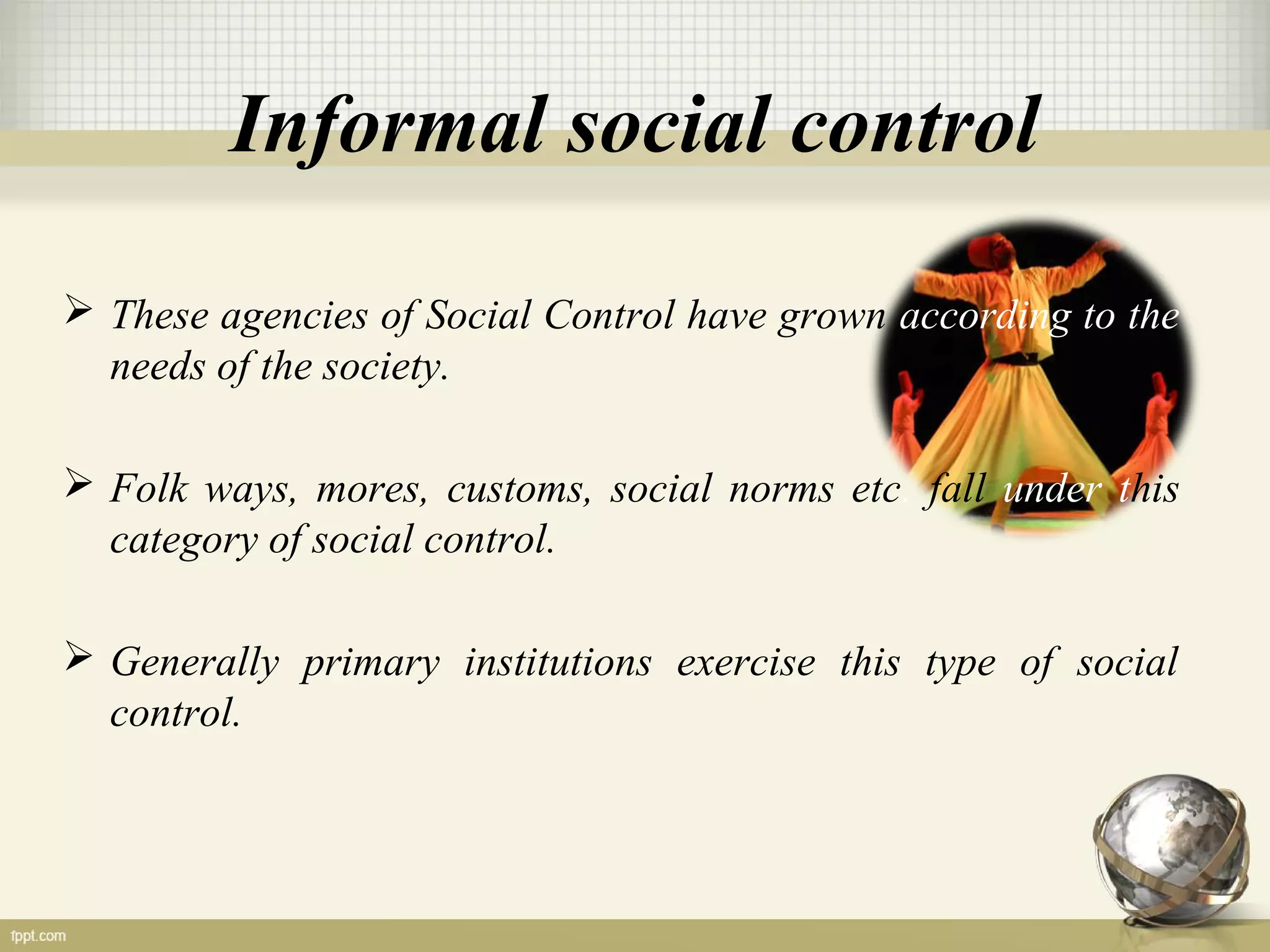 Informal social control

➢ These agencies of Social Control have grown according to the needs of the society.

➢ Folk ways, mores, customs, social norms etc. fall under this category of social control.

➢ Generally primary institutions exercise this type of social control.

fppt.com